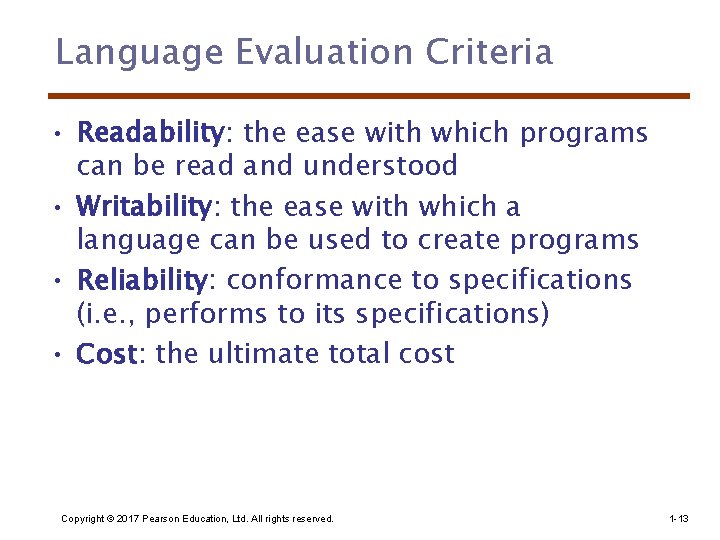 Language Evaluation Criteria

• Readability: the ease with which programs can be read and understood

• Writability: the ease with which a language can be used to create programs

• Reliability: conformance to specifications (i.e., performs to its specifications)

• Cost: the ultimate total cost

Copyright © 2017 Pearson Education, Ltd. All rights reserved.

1-13